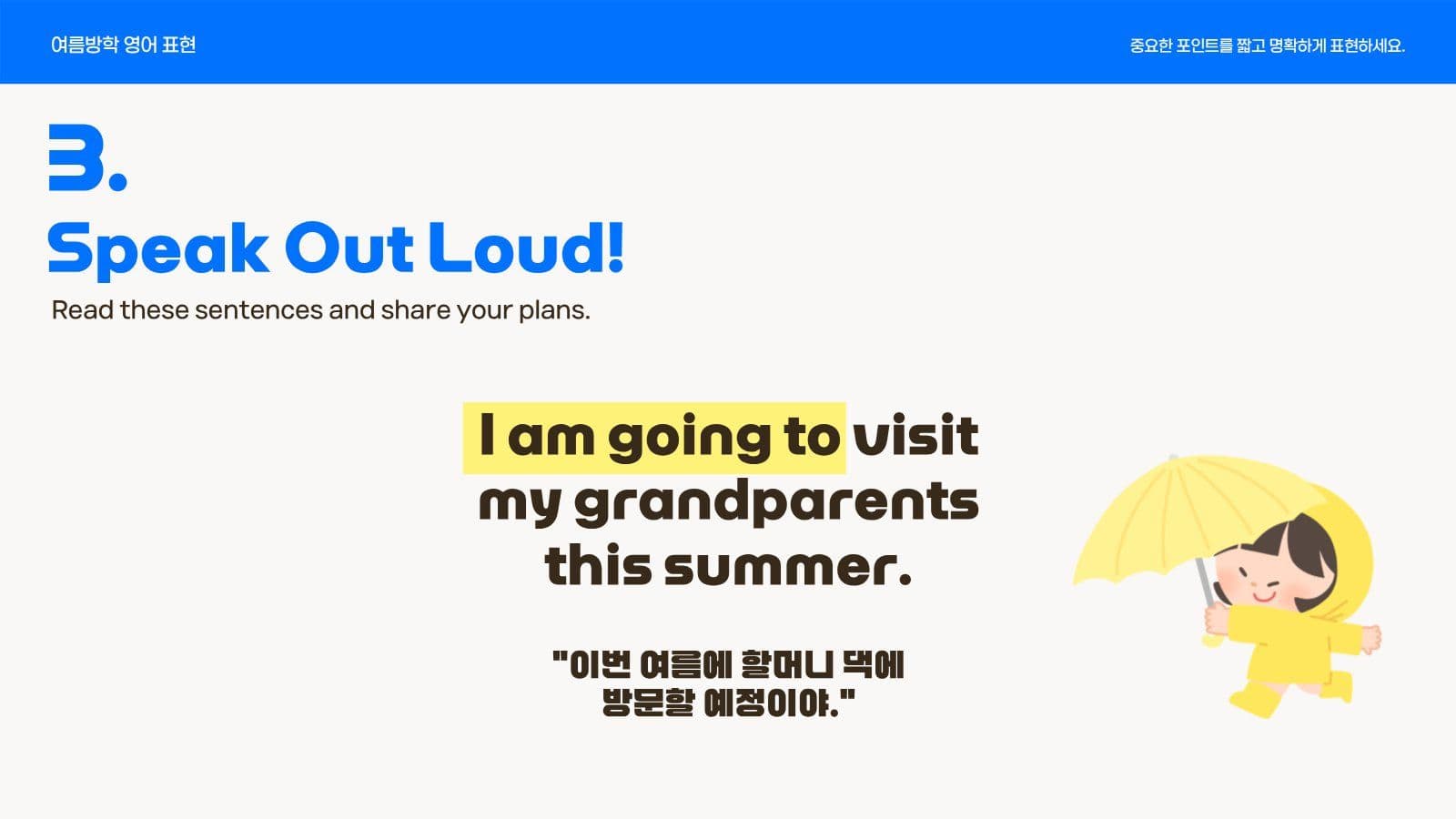 여름방학 영어 표현

중요한 포인트를 짧고 명확하게 표현하세요.

3.

Speak Out Loud!

Read these sentences and share your plans.

I am going to visit my grandparents this summer.

"이번 여름에 할머니 댁에 방문할 예정이야."